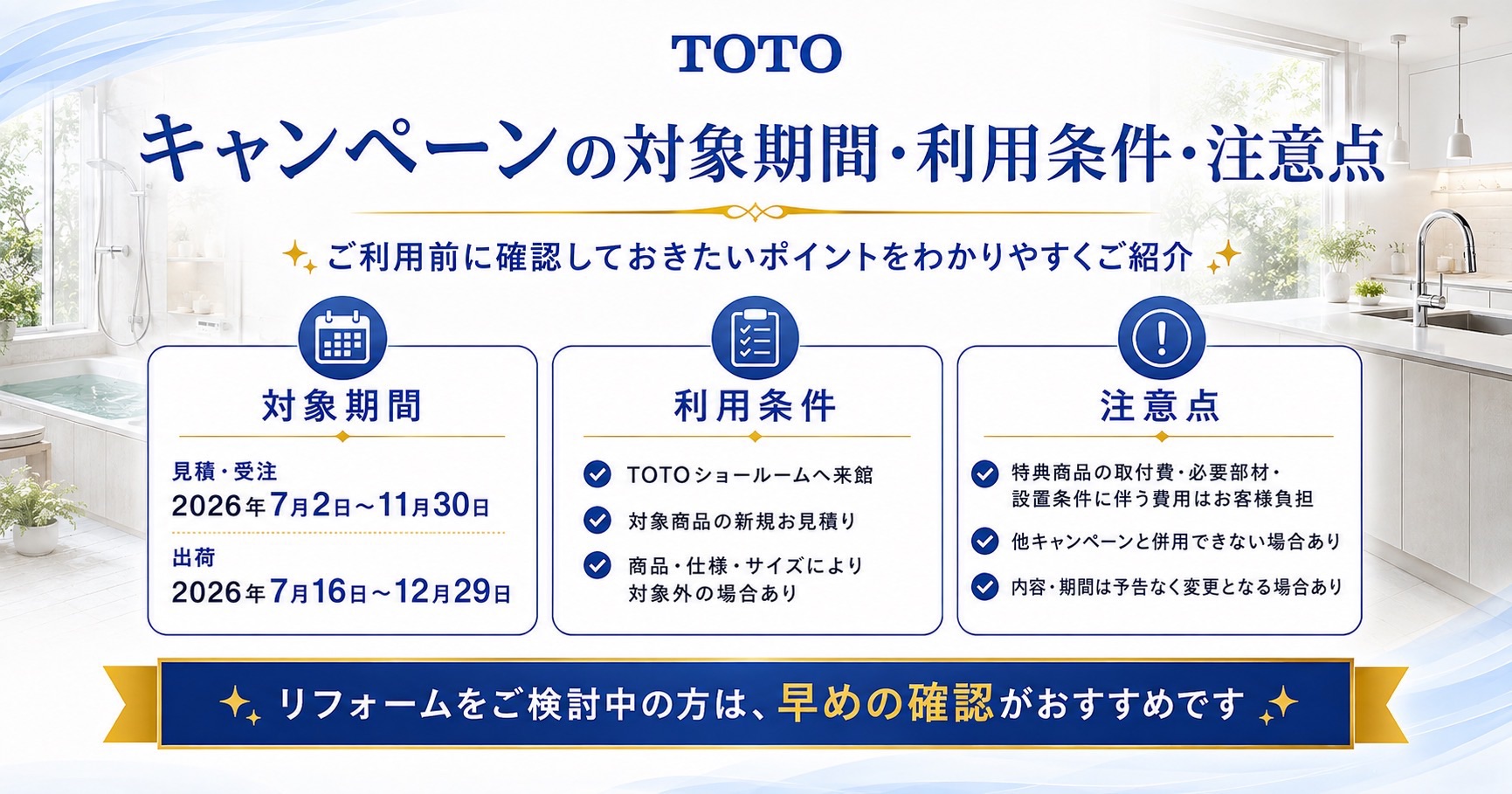 TOTO

キャンペーンの対象期間・利用条件・注意点

ご利用前に確認しておきたいポイントをわかりやすくご紹介

対象期間

見積・受注
2026年7月2日～11月30日

出荷
2026年7月16日～12月29日

利用条件

TOTOショールームへ来館

対象商品の新規お見積り

商品・仕様・サイズにより対象外の場合あり

注意点

特典商品の取付費・必要部材・設置条件に伴う費用はお客様負担

他キャンペーンと併用できない場合あり

内容・期間は予告なく変更となる場合あり

リフォームをご検討中の方は、早めの確認がおすすめです